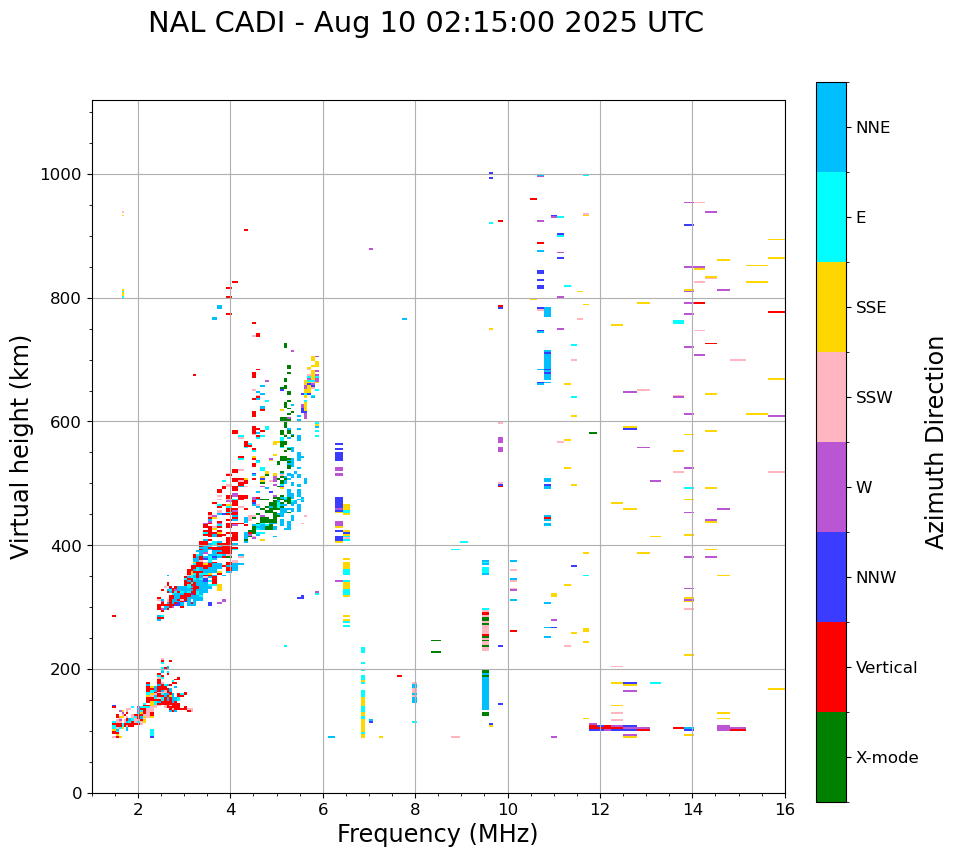 NAL CADI - Aug 10 02:15:00 2025 UTC

Virtual height (km)

1000
800
600
400
200
0

2
4
6
8
10
12
14
16

Frequency (MHz)

NNE
E
SSE
SSW
W
NNW
Vertical
X-mode

Azimuth Direction